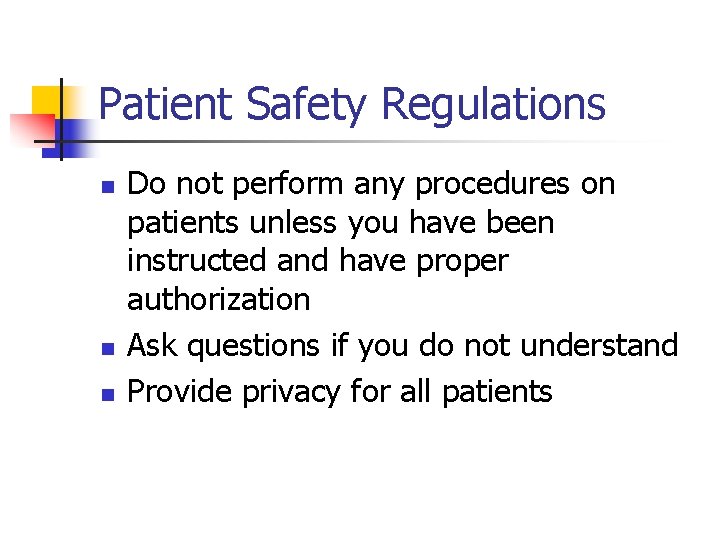 Patient Safety Regulations

- Do not perform any procedures on patients unless you have been instructed and have proper authorization
- Ask questions if you do not understand
- Provide privacy for all patients